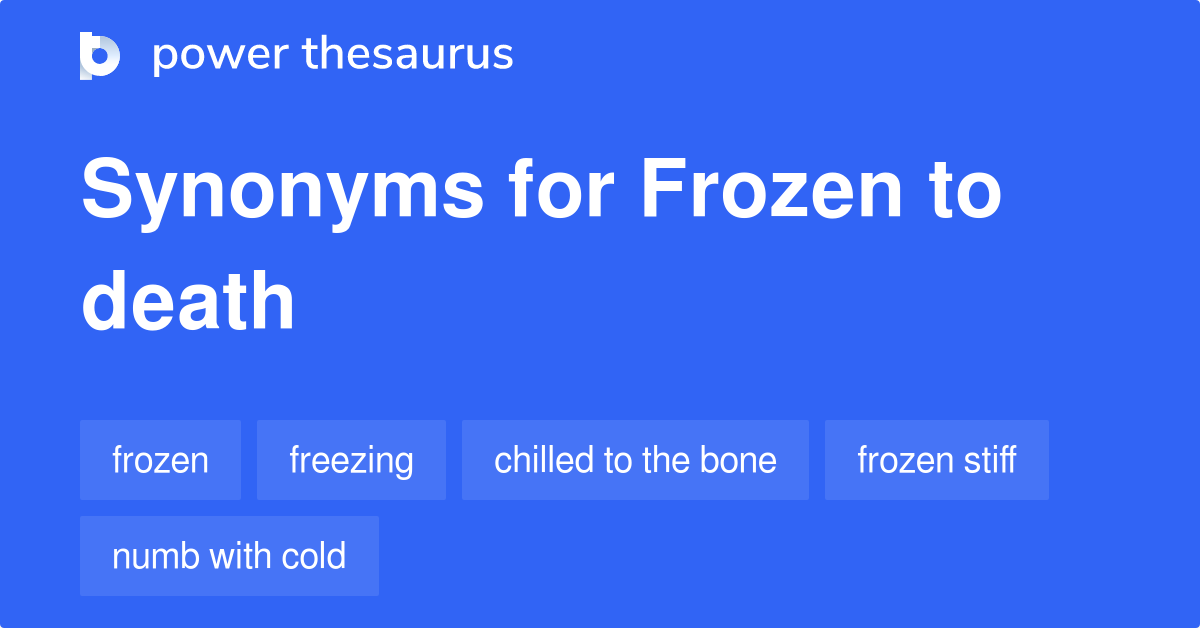 power thesaurus

Synonyms for Frozen to death

frozen
freezing
chilled to the bone
frozen stiff
numb with cold